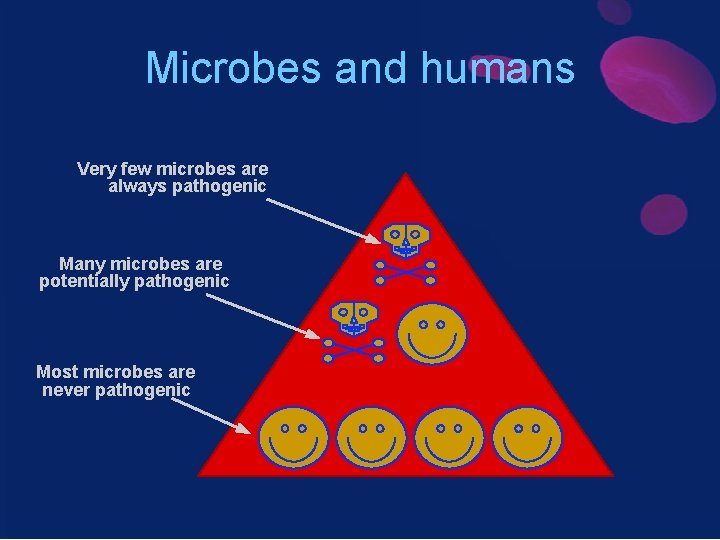 Microbes and humans

Very few microbes are always pathogenic

Many microbes are potentially pathogenic

Most microbes are never pathogenic